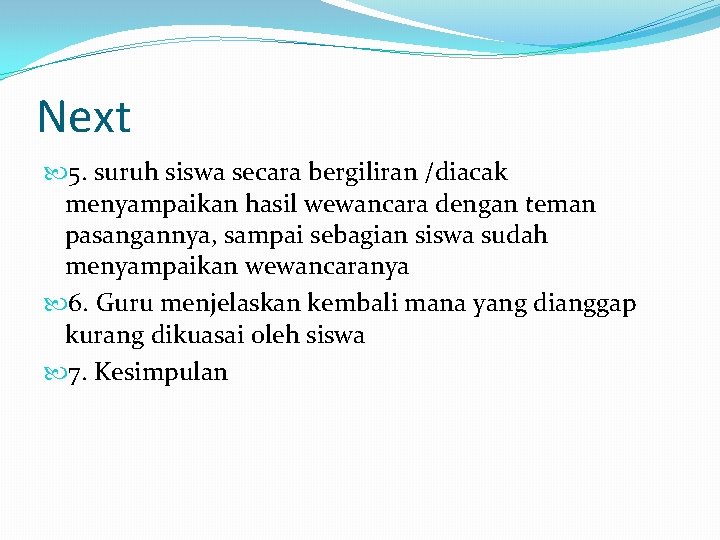 Next

5. suruh siswa secara bergiliran /diacak menyampaikan hasil wewancara dengan teman pasangannya, sampai sebagian siswa sudah menyampaikan wewancaranya

6. Guru menjelaskan kembali mana yang dianggap kurang dikuasai oleh siswa

7. Kesimpulan